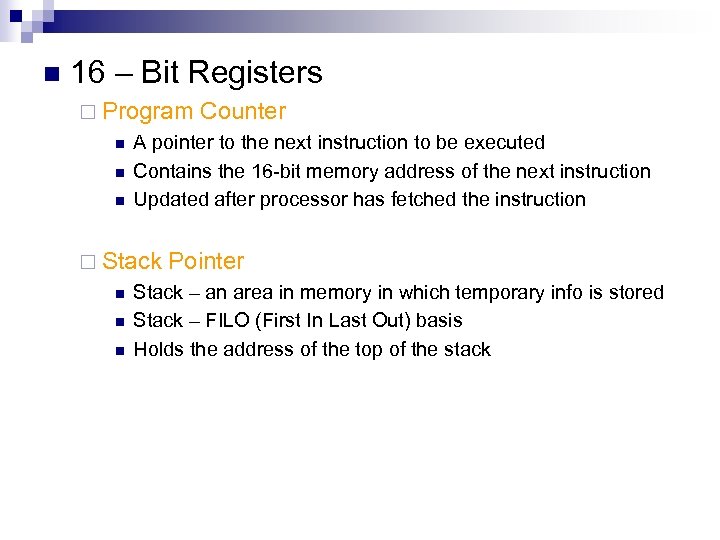 16 – Bit Registers

Program Counter

A pointer to the next instruction to be executed

Contains the 16-bit memory address of the next instruction

Updated after processor has fetched the instruction

Stack Pointer

Stack – an area in memory in which temporary info is stored

Stack – FILO (First In Last Out) basis

Holds the address of the top of the stack